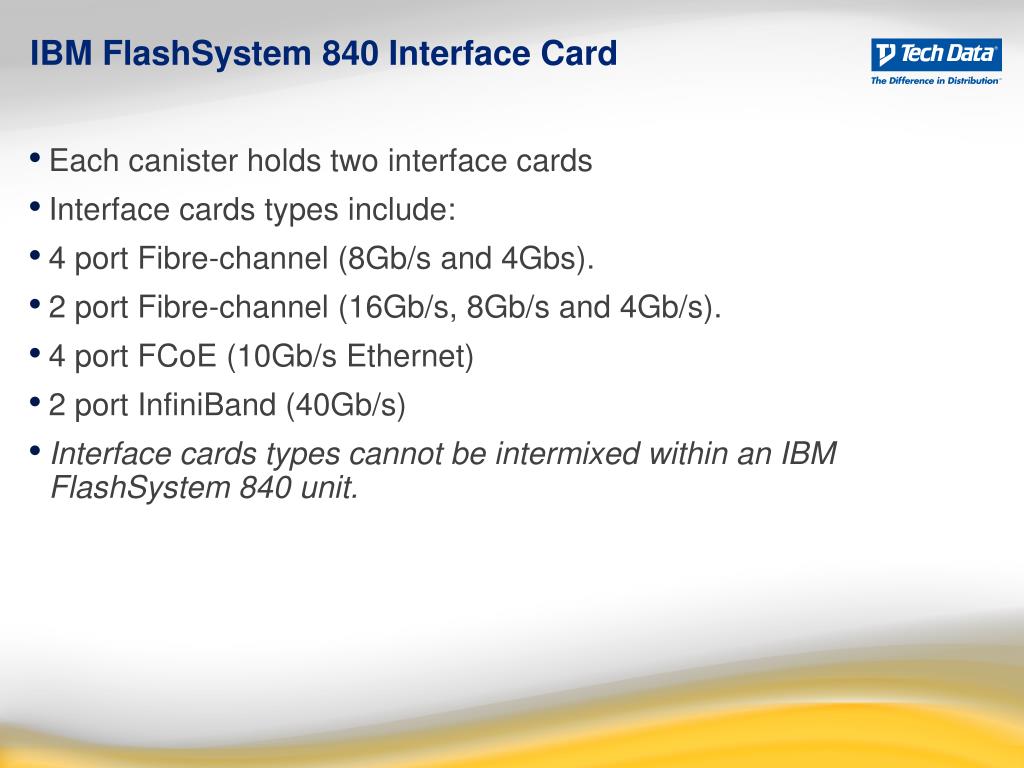 IBM FlashSystem 840 Interface Card

Tech Data
The Difference in Distribution

• Each canister holds two interface cards
• Interface cards types include:
• 4 port Fibre-channel (8Gb/s and 4Gbs).
• 2 port Fibre-channel (16Gb/s, 8Gb/s and 4Gb/s).
• 4 port FCoE (10Gb/s Ethernet)
• 2 port InfiniBand (40Gb/s)
• Interface cards types cannot be intermixed within an IBM FlashSystem 840 unit.